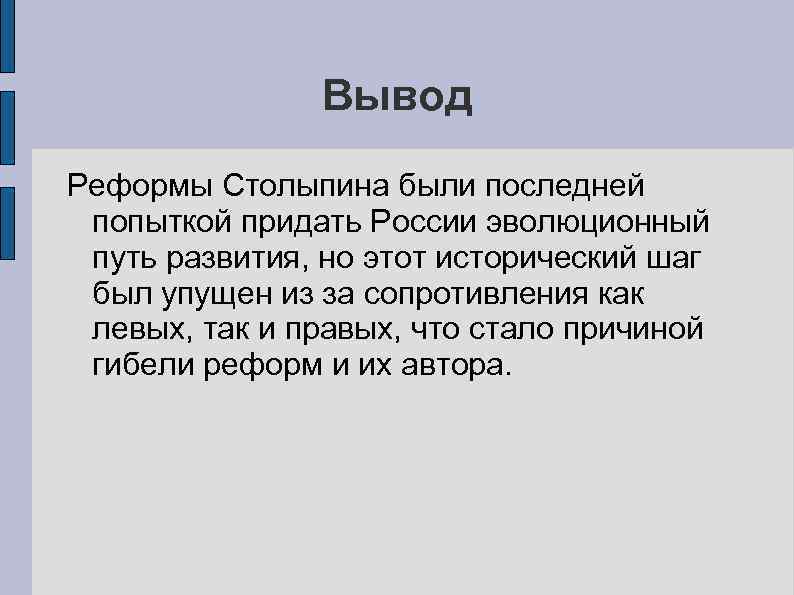 Вывод

Реформы Столыпина были последней попыткой придать России эволюционный путь развития, но этот исторический шаг был упущен из за сопротивления как левых, так и правых, что стало причиной гибели реформ и их автора.